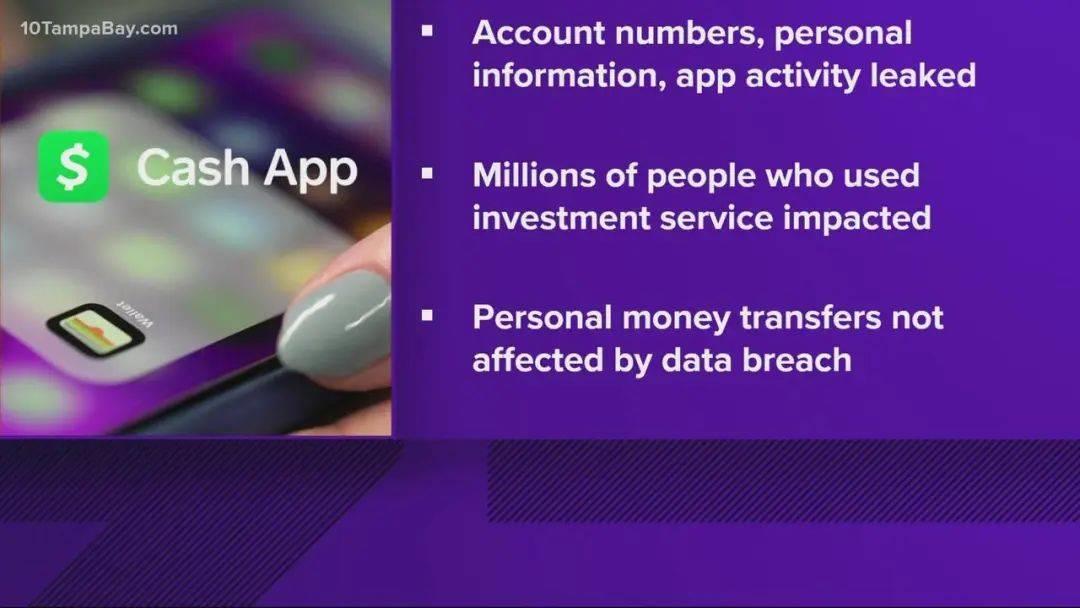 10TampaBay.com

$ Cash App

Wallet

▪ Account numbers, personal information, app activity leaked

▪ Millions of people who used investment service impacted

▪ Personal money transfers not affected by data breach